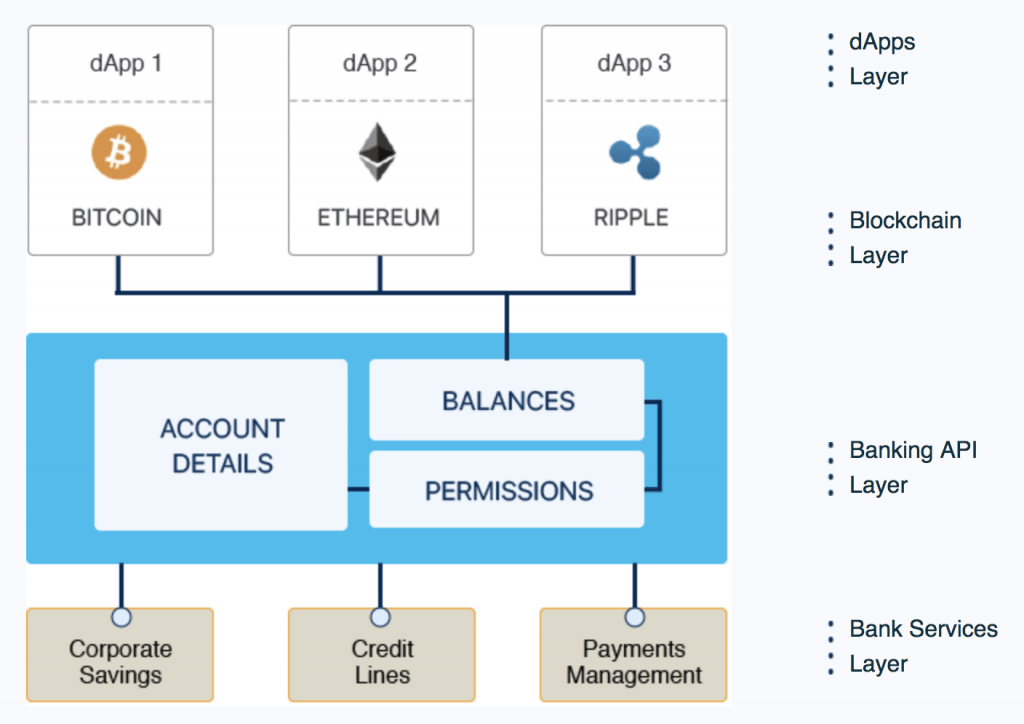 dApp 1

BITCOIN

dApp 2

ETHEREUM

dApp 3

RIPPLE

dApps Layer

Blockchain Layer

ACCOUNT DETAILS

BALANCES

PERMISSIONS

Banking API Layer

Corporate Savings

Credit Lines

Payments Management

Bank Services Layer